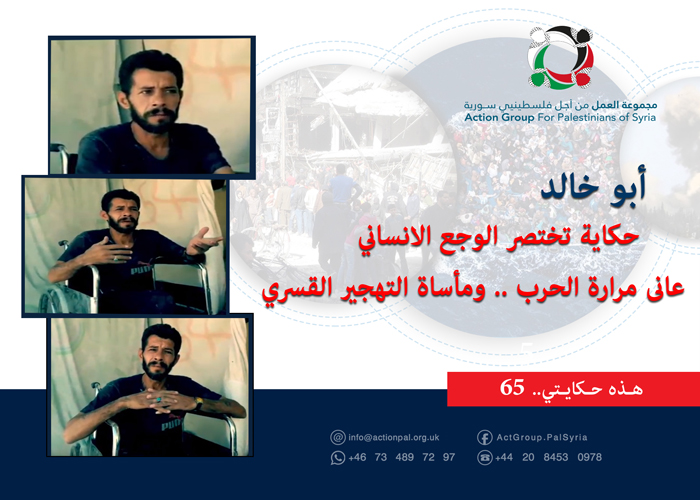 مجموعة العمل من أجل فلسطينيي سورية
Action Group For Palestinians of Syria

أبو خالد
حكاية تختصر الوجع الانساني
عانى مرارة الحرب .. ومأساة التهجير القسري

هذه حكايتي.. 65

info@actionpal.org.uk
ActGroup.PalSyria
+46 73 489 72 97
+44 20 8453 0978